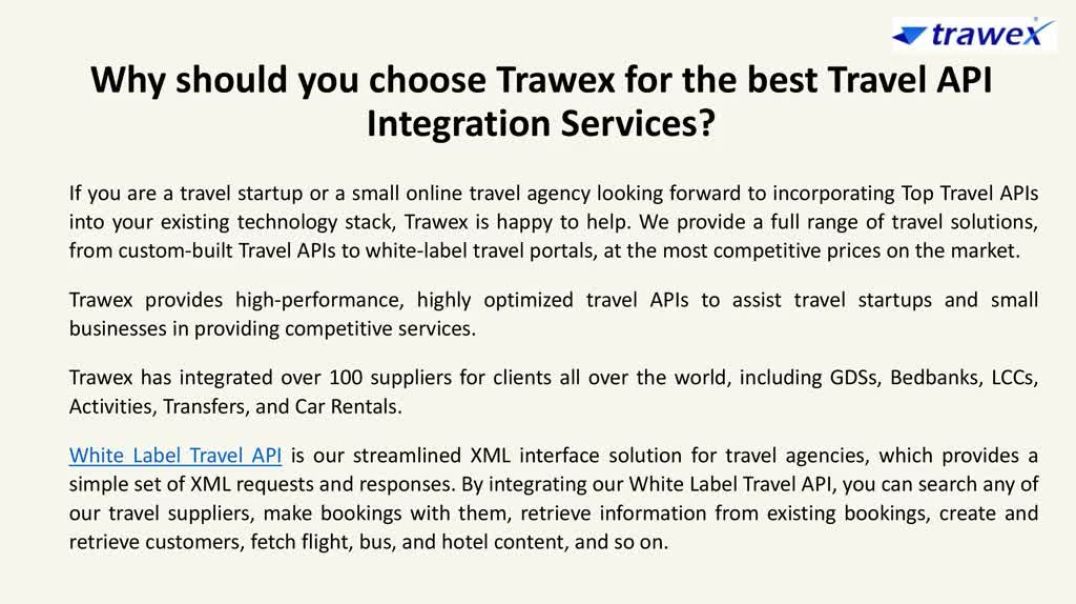 trawex

Why should you choose Trawex for the best Travel API Integration Services?

If you are a travel startup or a small online travel agency looking forward to incorporating Top Travel APIs into your existing technology stack, Trawex is happy to help. We provide a full range of travel solutions, from custom-built Travel APIs to white-label travel portals, at the most competitive prices on the market.

Trawex provides high-performance, highly optimized travel APIs to assist travel startups and small businesses in providing competitive services.

Trawex has integrated over 100 suppliers for clients all over the world, including GDSs, Bedbanks, LCCs, Activities, Transfers, and Car Rentals.

White Label Travel API is our streamlined XML interface solution for travel agencies, which provides a simple set of XML requests and responses. By integrating our White Label Travel API, you can search any of our travel suppliers, make bookings with them, retrieve information from existing bookings, create and retrieve customers, fetch flight, bus, and hotel content, and so on.